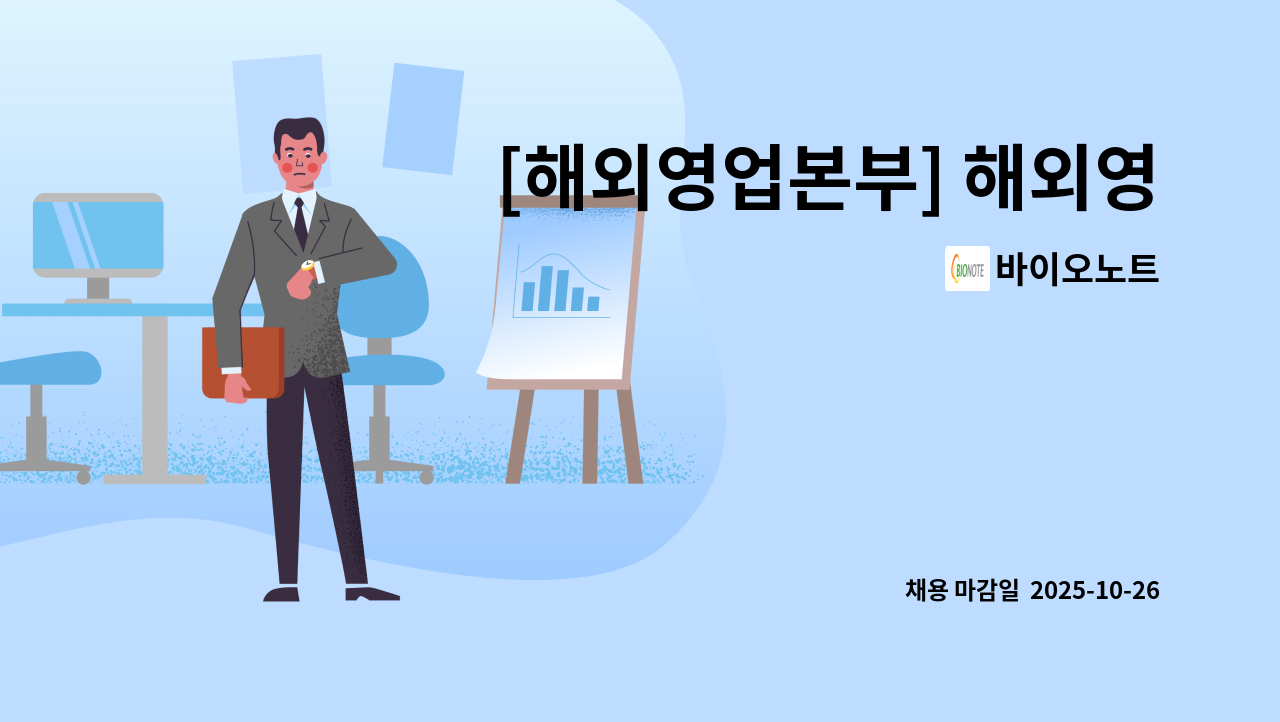 [해외영업본부] 해외영

BIONOTE 바이오노트

채용 마감일 2025-10-26